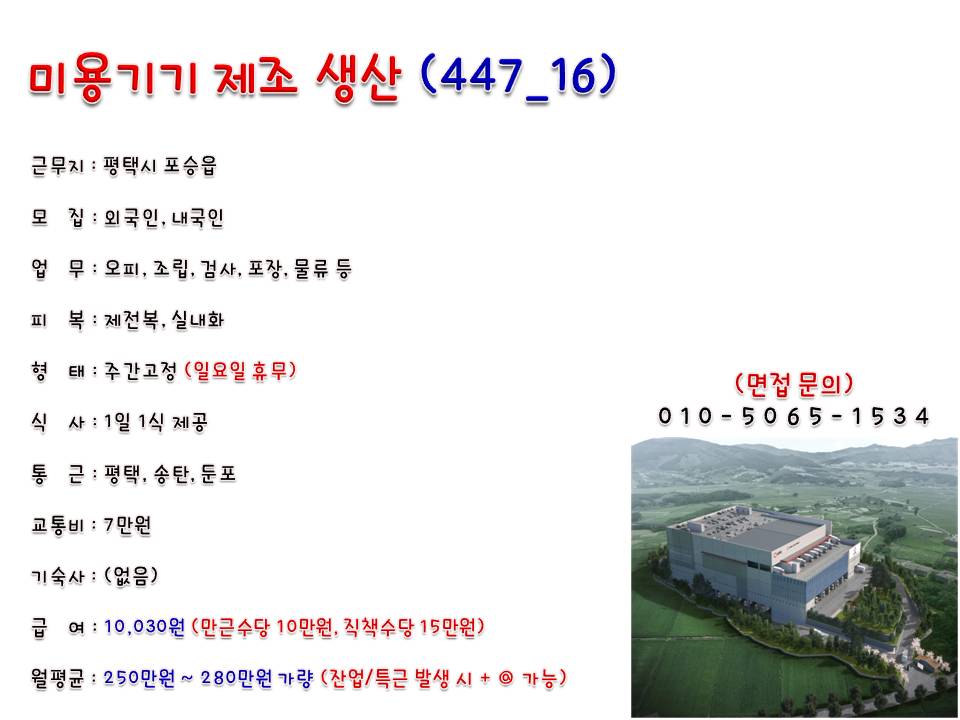 미용기기 제조 생산 (447_16)

근무지 : 평택시 포승읍

모 집 : 외국인, 내국인

업 무 : 오피, 조립, 검사, 포장, 물류 등

피 복 : 제전복, 실내화

형 태 : 주간고정 (일요일 휴무)

식 사 : 1일 1식 제공

통 근 : 평택, 송탄, 둔포

교통비 : 7만원

기숙사 : (없음)

급 여 : 10,030원 (만근수당 10만원, 직책수당 15만원)

월평균 : 250만원 ~ 280만원 가량 (잔업/특근 발생 시 + @ 가능)

(면접 문의)
010-5065-1534